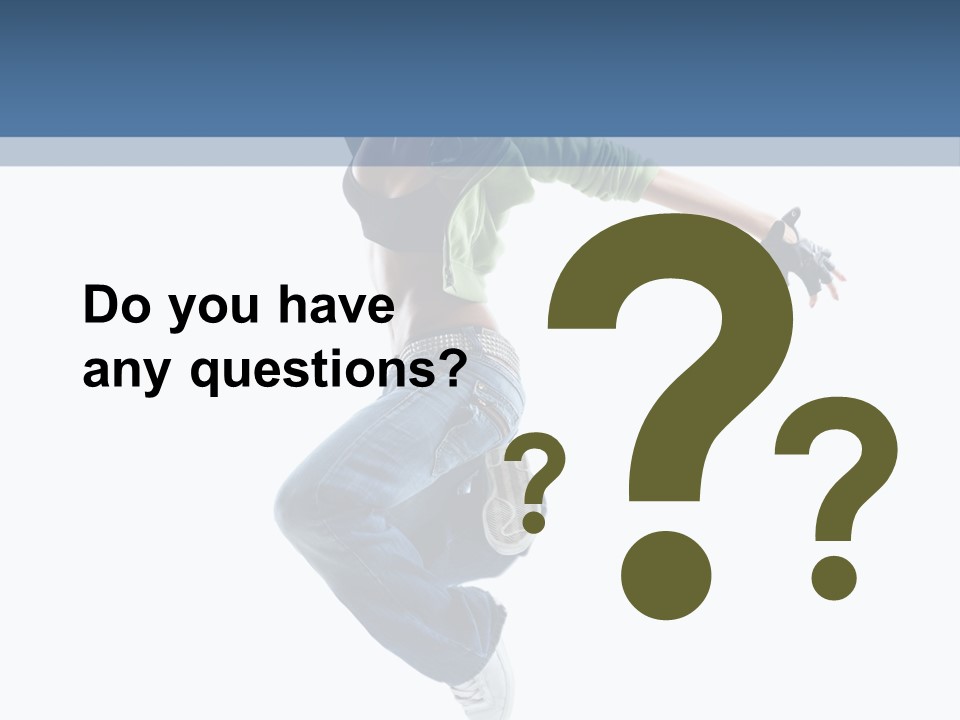 Do you have any questions?

? ? ?